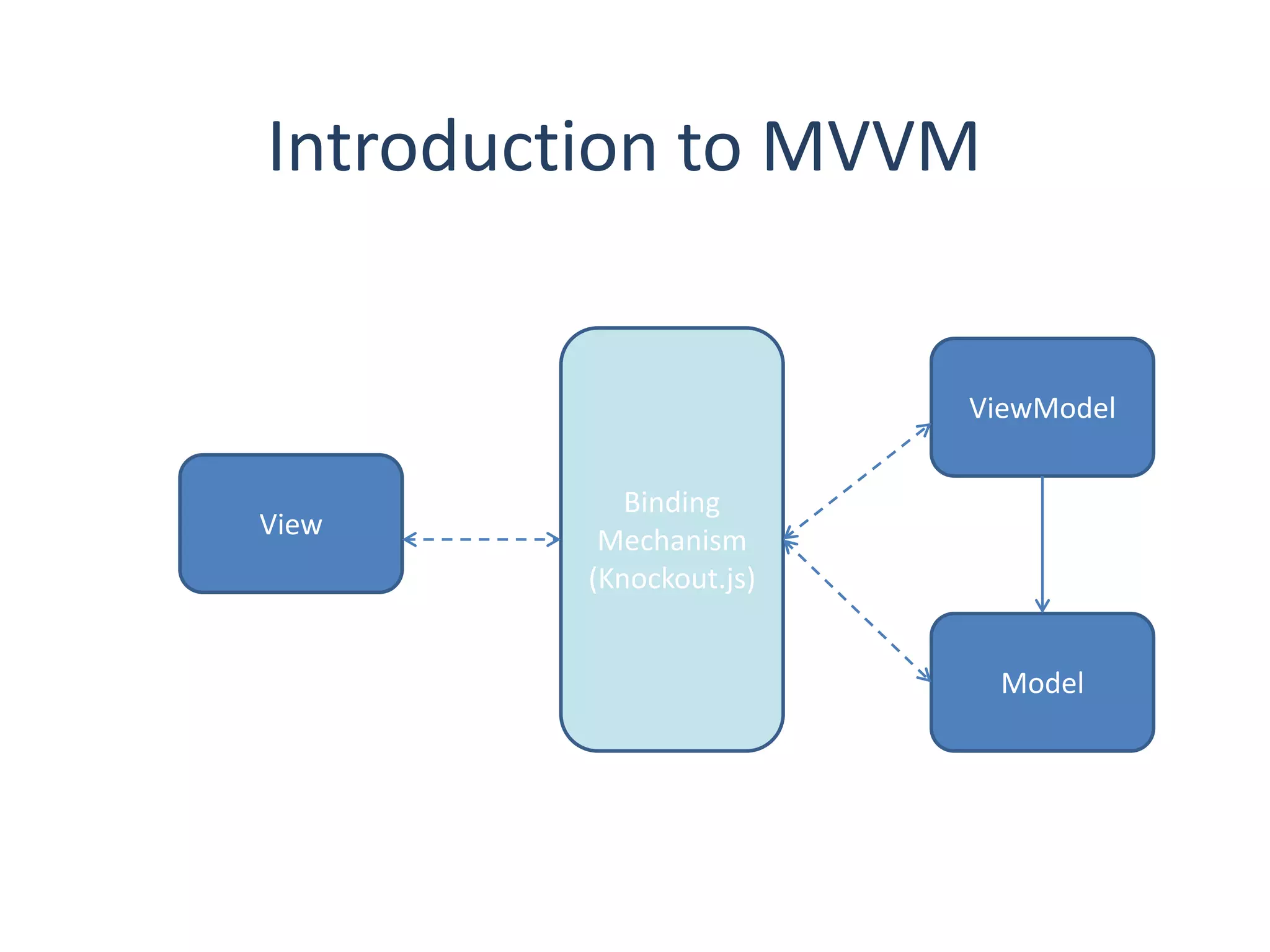 Introduction to MVVM

View

Binding Mechanism (Knockout.js)

ViewModel

Model